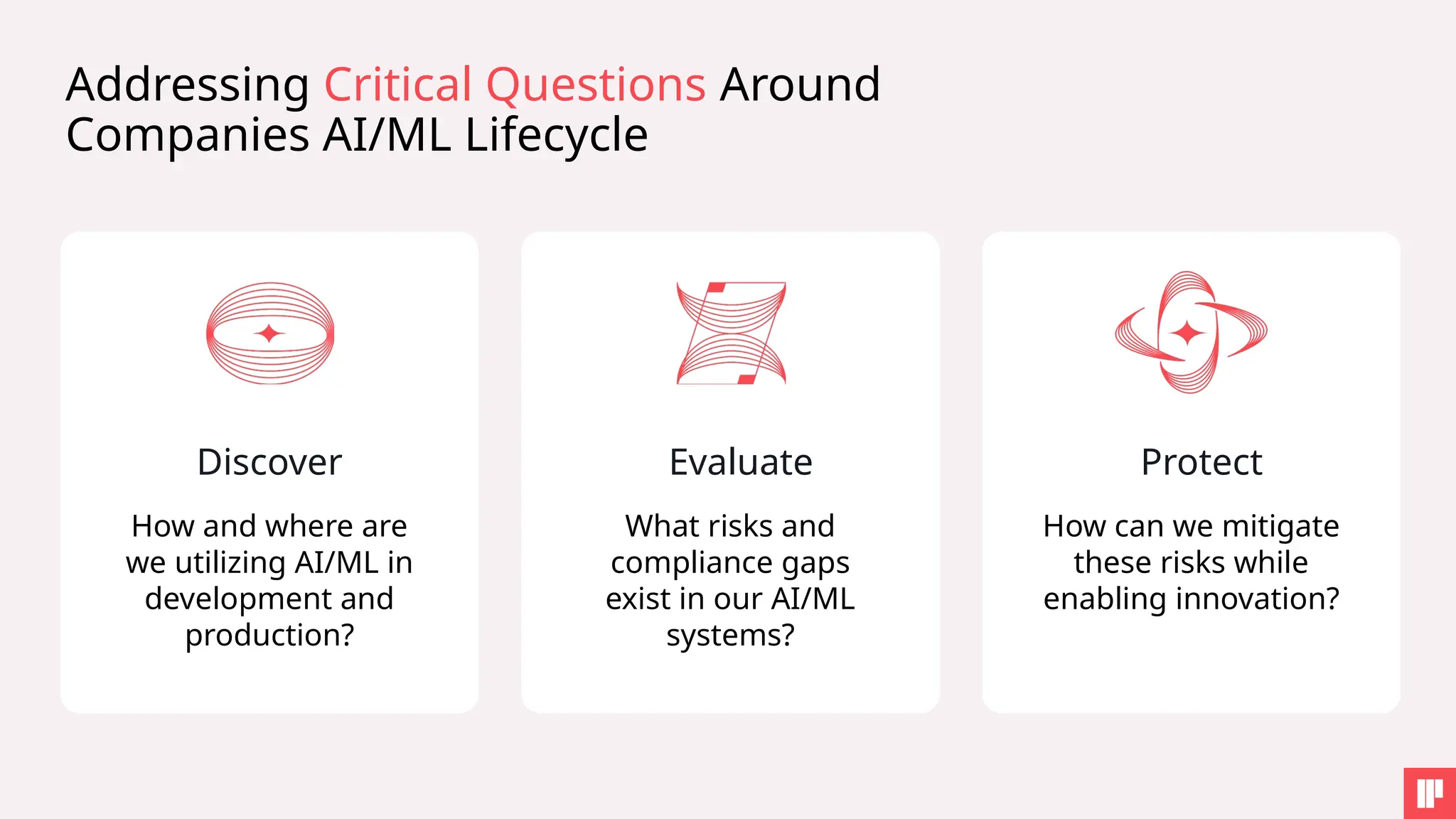 Addressing Critical Questions Around Companies AI/ML Lifecycle

Discover

How and where are we utilizing AI/ML in development and production?

Evaluate

What risks and compliance gaps exist in our AI/ML systems?

Protect

How can we mitigate these risks while enabling innovation?